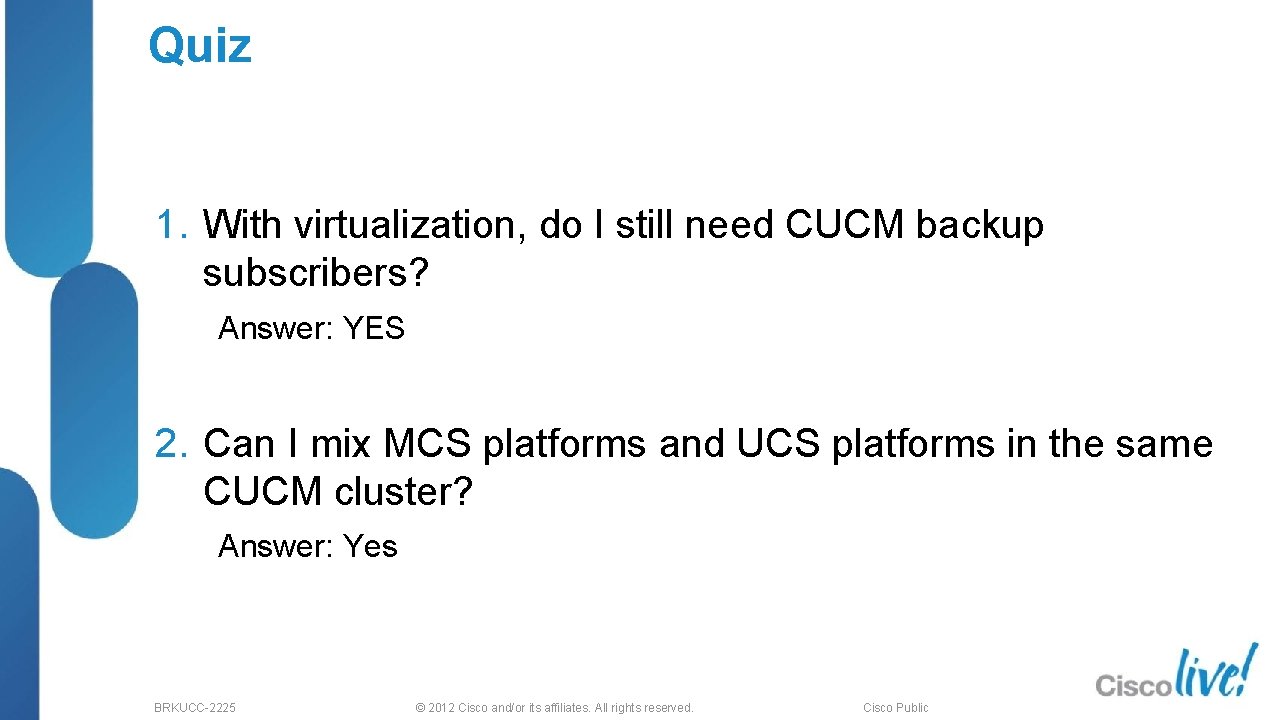 Quiz

1. With virtualization, do I still need CUCM backup subscribers?

Answer: YES

2. Can I mix MCS platforms and UCS platforms in the same CUCM cluster?

Answer: Yes

BRKUCC-2225

© 2012 Cisco and/or its affiliates. All rights reserved.

Cisco Public

Cisco live!